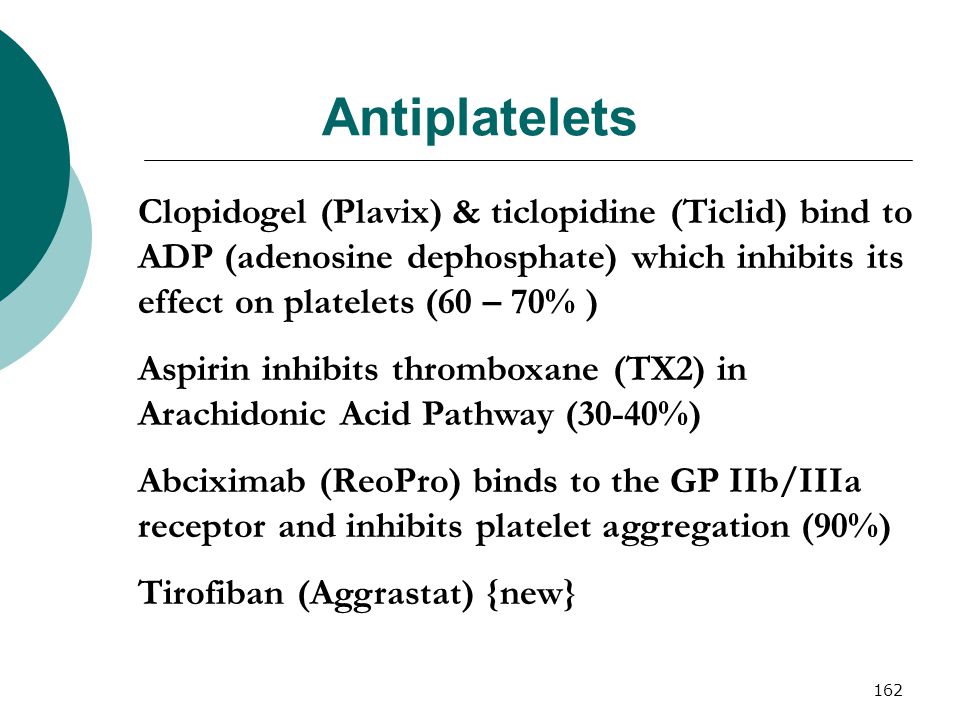 Antiplatelets

Clopidogel (Plavix) & ticlopidine (Ticlid) bind to ADP (adenosine dephosphate) which inhibits its effect on platelets (60 – 70% )

Aspirin inhibits thromboxane (TX2) in Arachidonic Acid Pathway (30-40%)

Abciximab (ReoPro) binds to the GP IIb/IIIa receptor and inhibits platelet aggregation (90%)

Tirofiban (Aggrastat) {new}

162